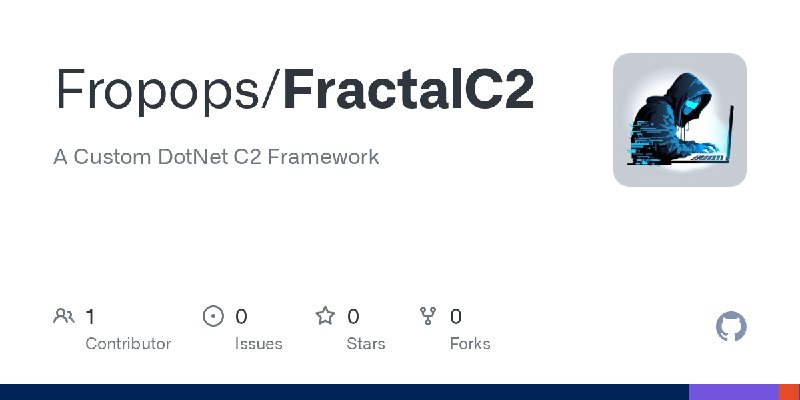 Fropops/FractalC2

A Custom DotNet C2 Framework

1
Contributor

0
Issues

0
Stars

0
Forks